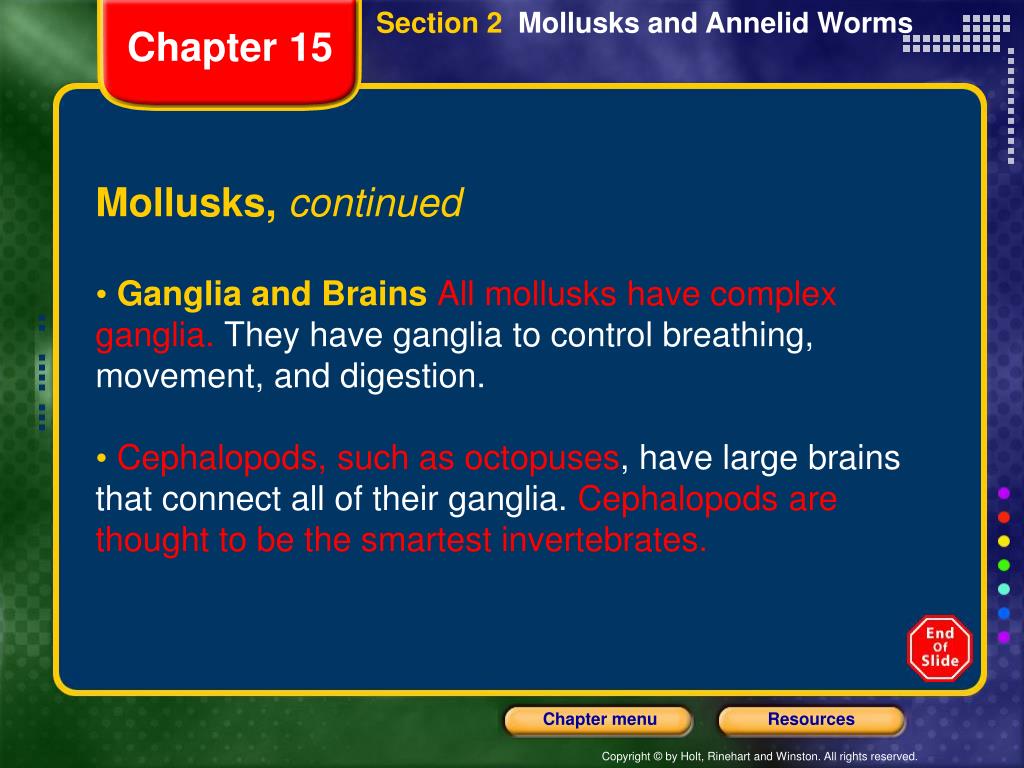 Chapter 15

Section 2 Mollusks and Annelid Worms

Mollusks, continued

• Ganglia and Brains All mollusks have complex ganglia. They have ganglia to control breathing, movement, and digestion.

• Cephalopods, such as octopuses, have large brains that connect all of their ganglia. Cephalopods are thought to be the smartest invertebrates.

End Of Slide

Chapter menu

Resources

Copyright © by Holt, Rinehart and Winston. All rights reserved.